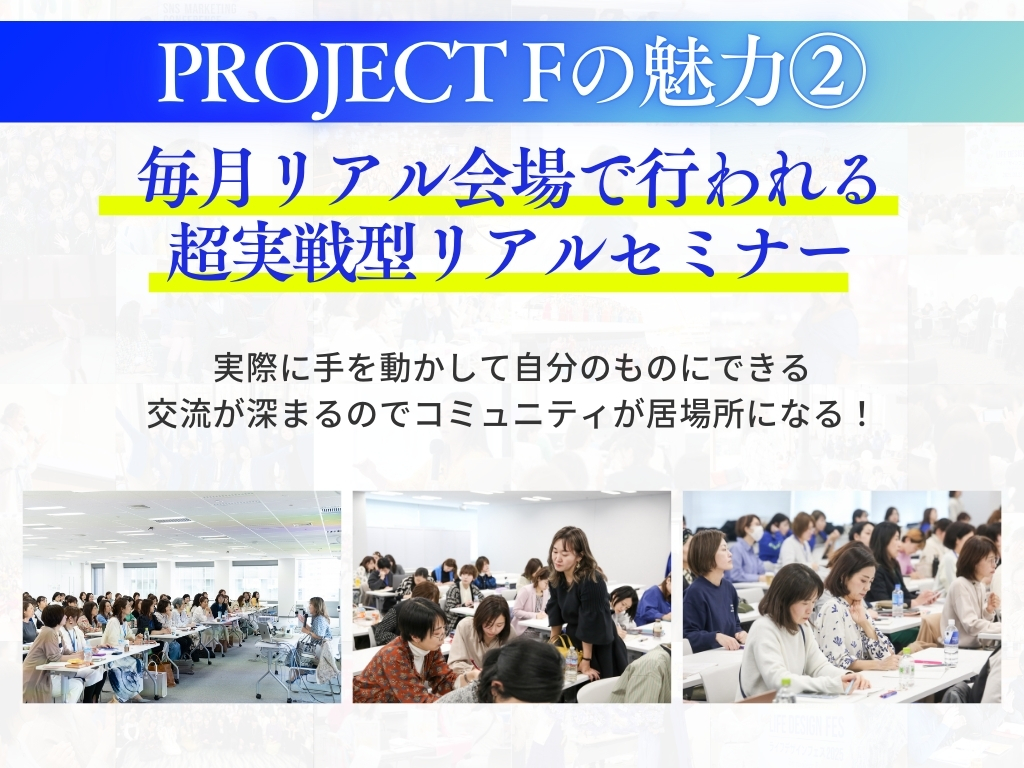 PROJECT Fの魅力②

毎月リアル会場で行われる
超実戦型リアルセミナー

実際に手を動かして自分のものにできる
交流が深まるのでコミュニティが居場所になる！